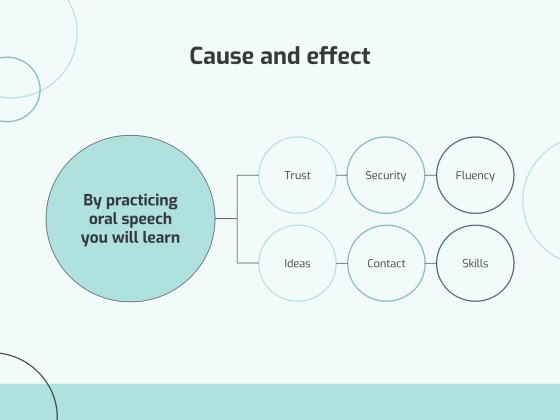 Cause and effect

By practicing oral speech you will learn

Trust

Security

Fluency

Ideas

Contact

Skills